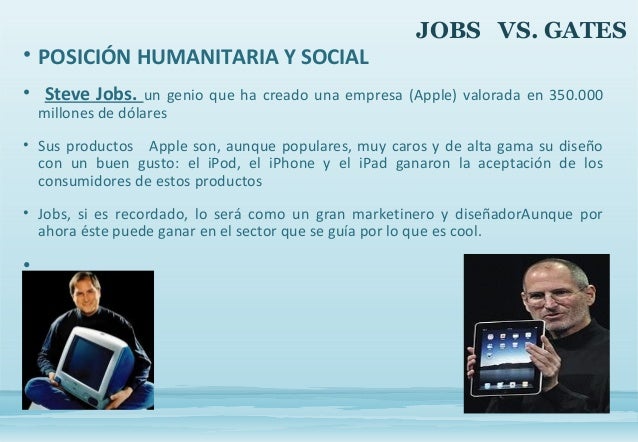 JOBS VS. GATES

• POSICIÓN HUMANITARIA Y SOCIAL

• Steve Jobs. un genio que ha creado una empresa (Apple) valorada en 350.000 millones de dólares

• Sus productos Apple son, aunque populares, muy caros y de alta gama su diseño con un buen gusto: el iPod, el iPhone y el iPad ganaron la aceptación de los consumidores de estos productos

• Jobs, si es recordado, lo será como un gran marketinero y diseñadorAunque por ahora éste puede ganar en el sector que se guía por lo que es cool.

•